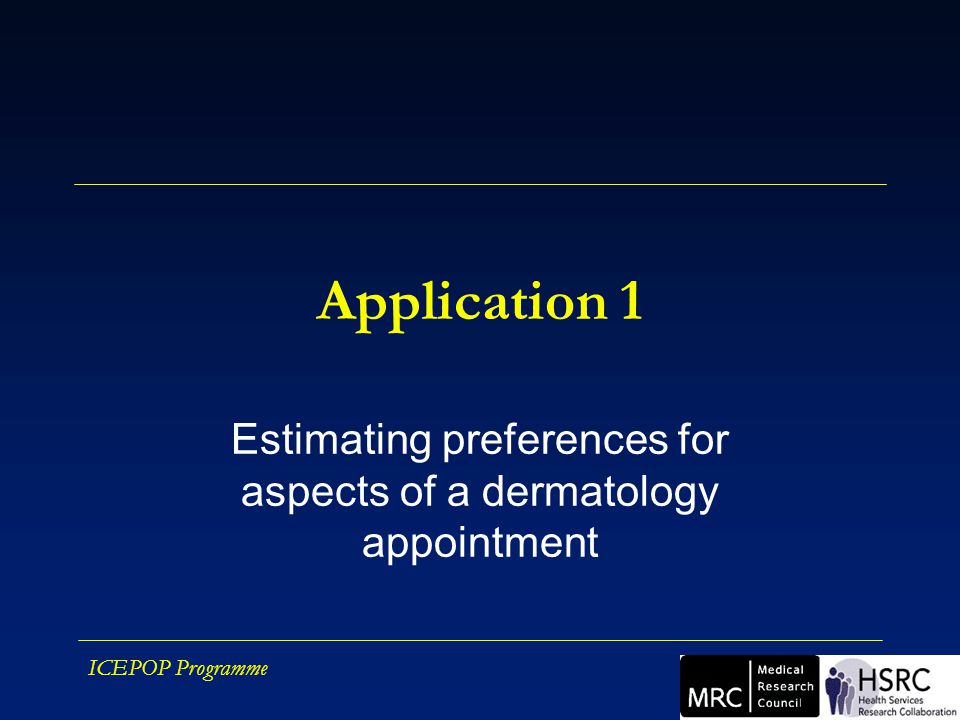 Application 1

Estimating preferences for aspects of a dermatology appointment

ICEPOP Programme

MRC Medical Research Council

HSRC Health Services Research Collaboration